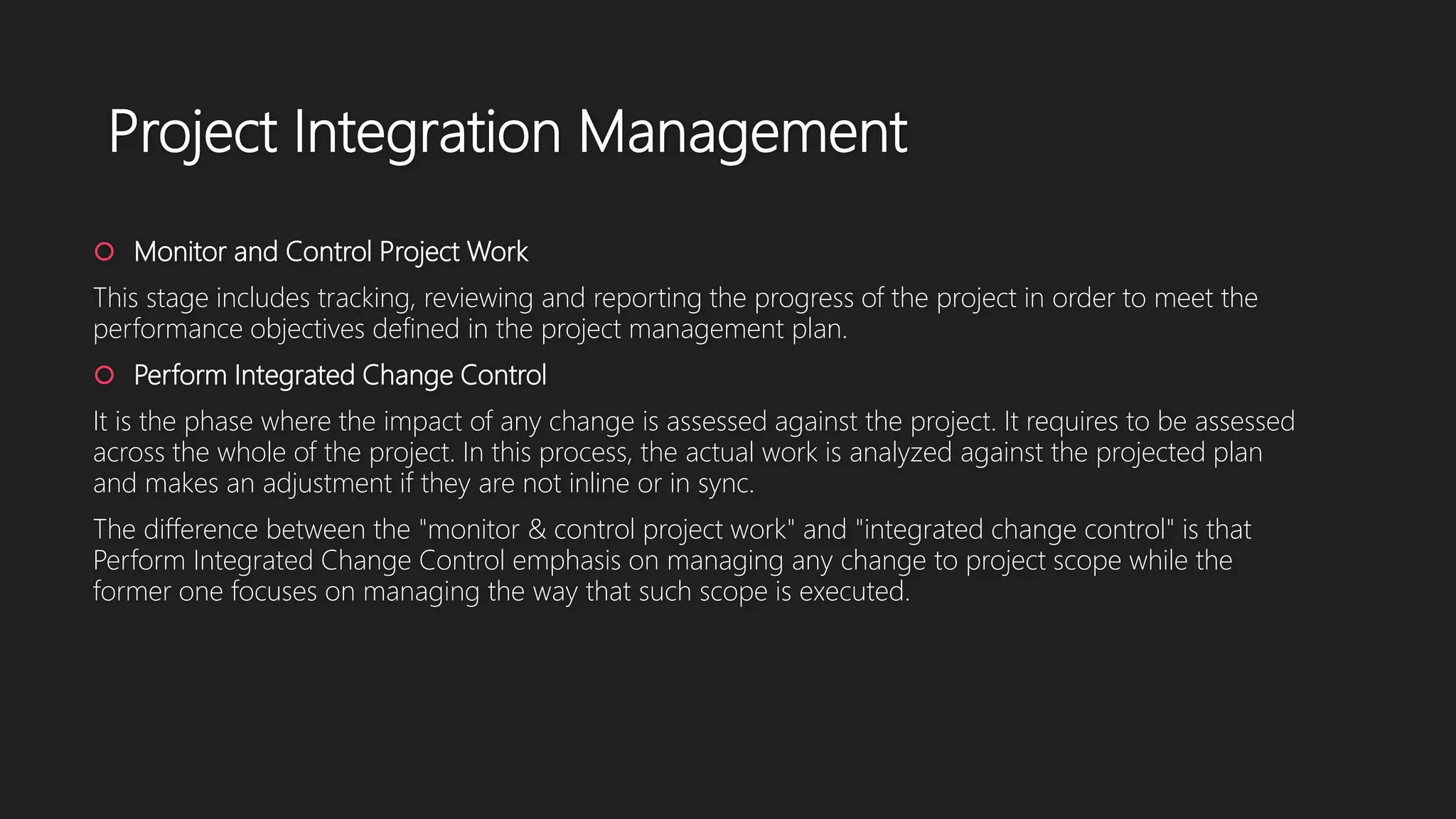 Project Integration Management

Monitor and Control Project Work

This stage includes tracking, reviewing and reporting the progress of the project in order to meet the performance objectives defined in the project management plan.

Perform Integrated Change Control

It is the phase where the impact of any change is assessed against the project. It requires to be assessed across the whole of the project. In this process, the actual work is analyzed against the projected plan and makes an adjustment if they are not inline or in sync.

The difference between the "monitor & control project work" and "integrated change control" is that Perform Integrated Change Control emphasis on managing any change to project scope while the former one focuses on managing the way that such scope is executed.